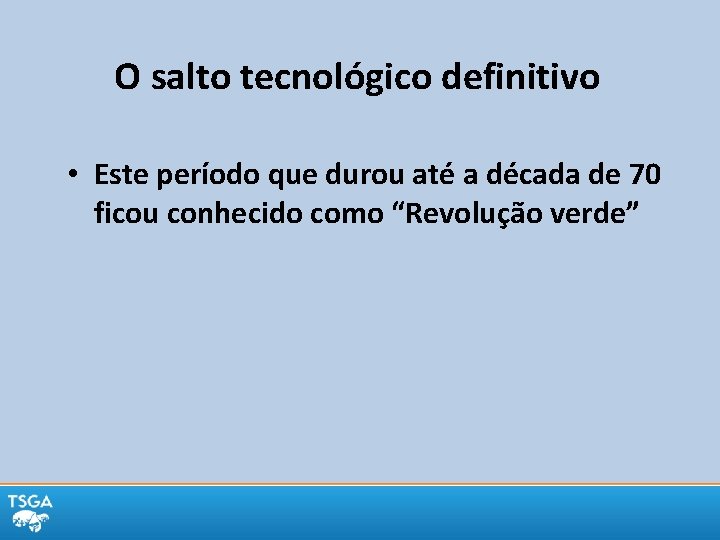 O salto tecnológico definitivo

• Este período que durou até a década de 70 ficou conhecido como “Revolução verde”

TSGA